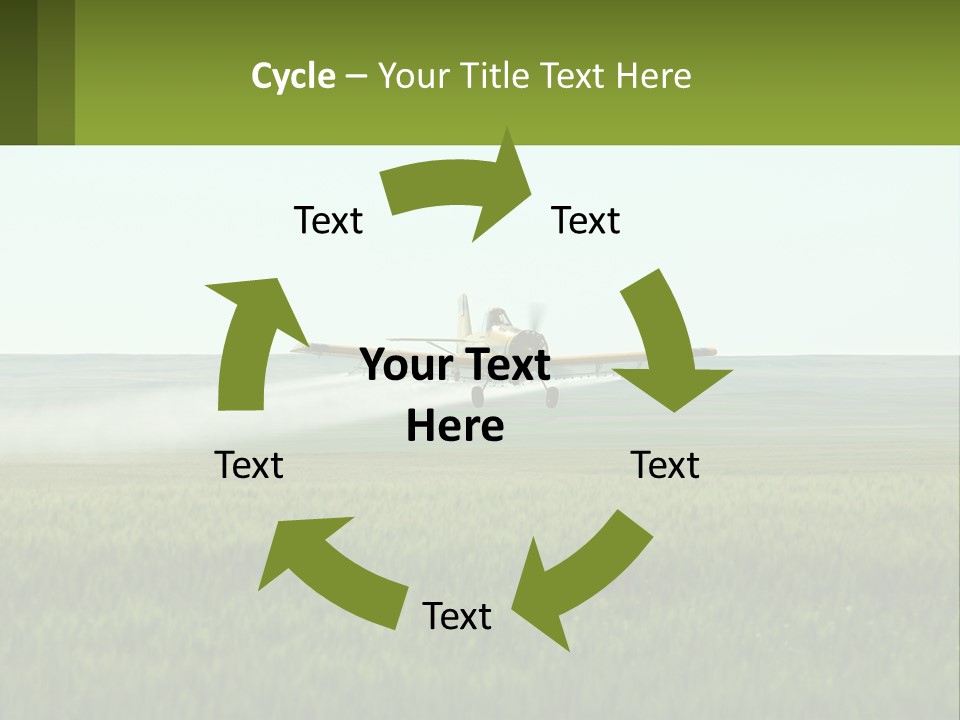 Cycle – Your Title Text Here

Text

Text

Your Text Here

Text

Text

Text